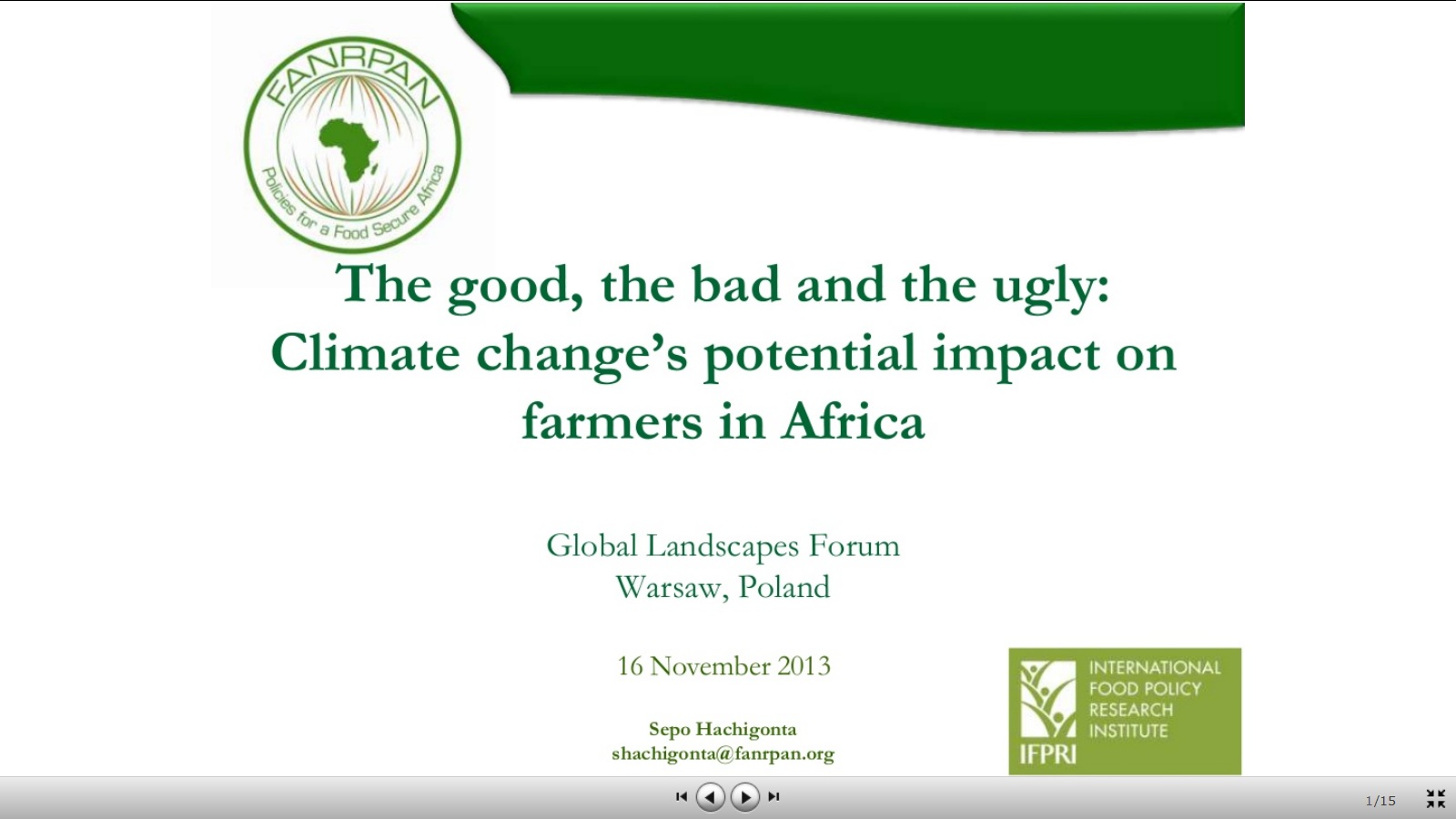 FANRPAN

Policies for a Food Secure Africa

The good, the bad and the ugly: Climate change's potential impact on farmers in Africa

Global Landscapes Forum
Warsaw, Poland

16 November 2013

Sepo Hachigonta
shachigonta@fanrpan.org

INTERNATIONAL FOOD POLICY RESEARCH INSTITUTE

IFPRI

1/15